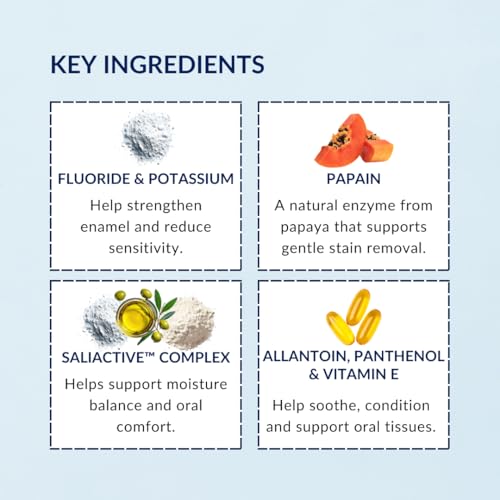 KEY INGREDIENTS

FLUORIDE & POTASSIUM

Help strengthen enamel and reduce sensitivity.

PAPAIN

A natural enzyme from papaya that supports gentle stain removal.

SALIACTIVE™ COMPLEX

Helps support moisture balance and oral comfort.

ALLANTOIN, PANTHENOL & VITAMIN E

Help soothe, condition and support oral tissues.